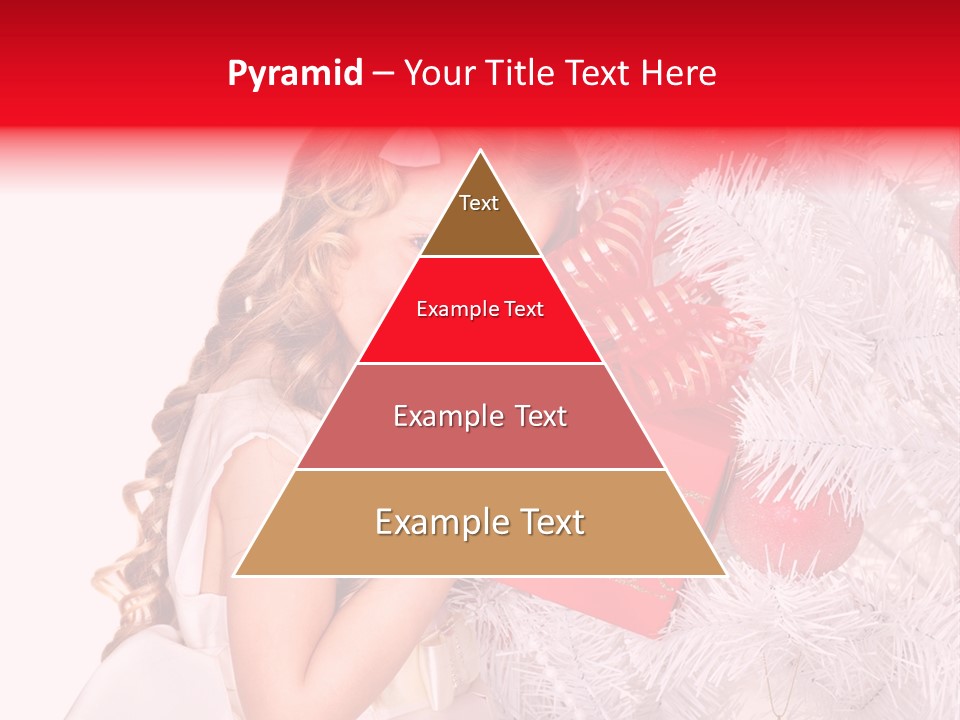 Pyramid – Your Title Text Here

Text

Example Text

Example Text

Example Text